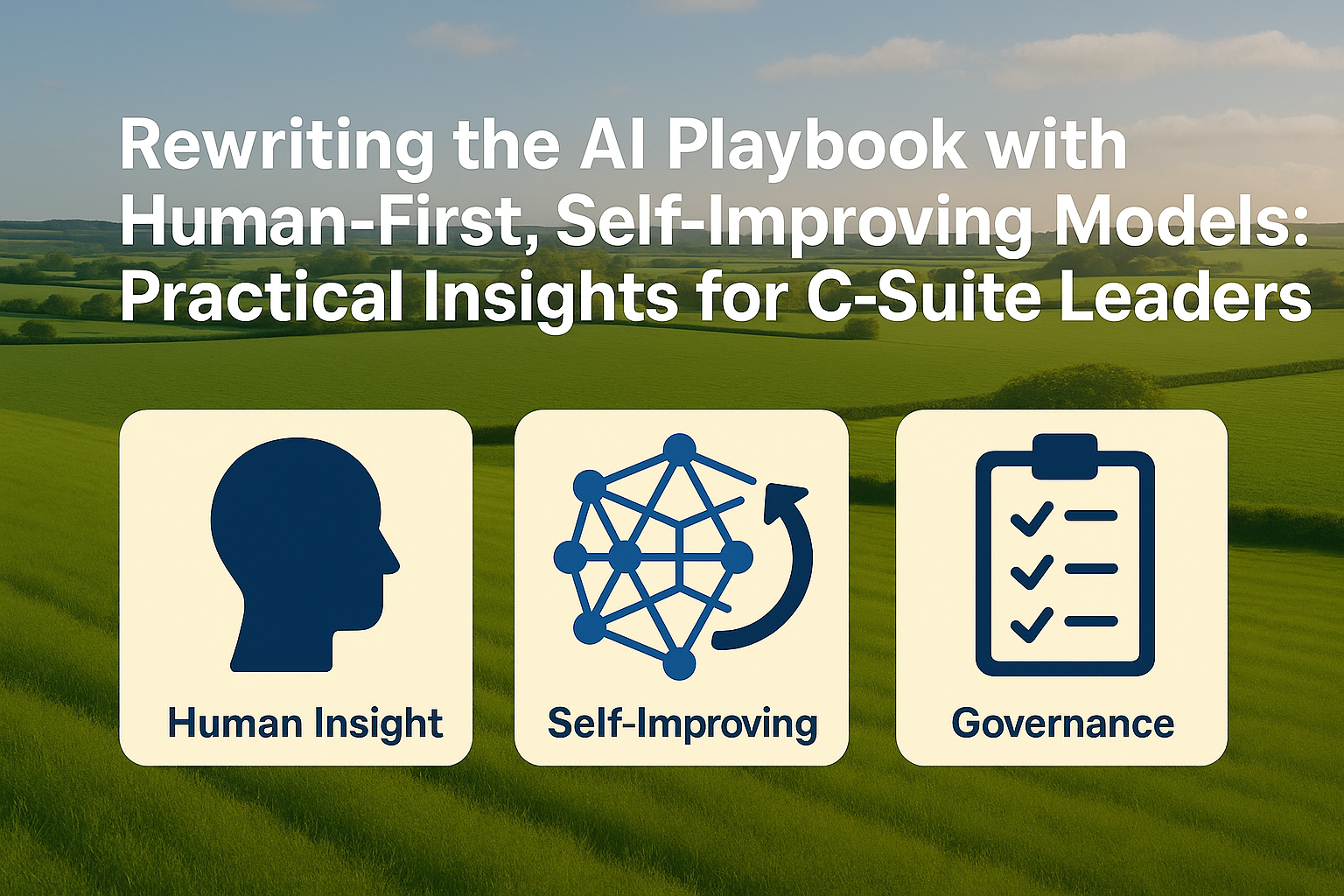 Rewriting the AI Playbook with Human-First, Self-Improving Models: Practical Insights for C-Suite Leaders

Human Insight

Self-Improving

Governance